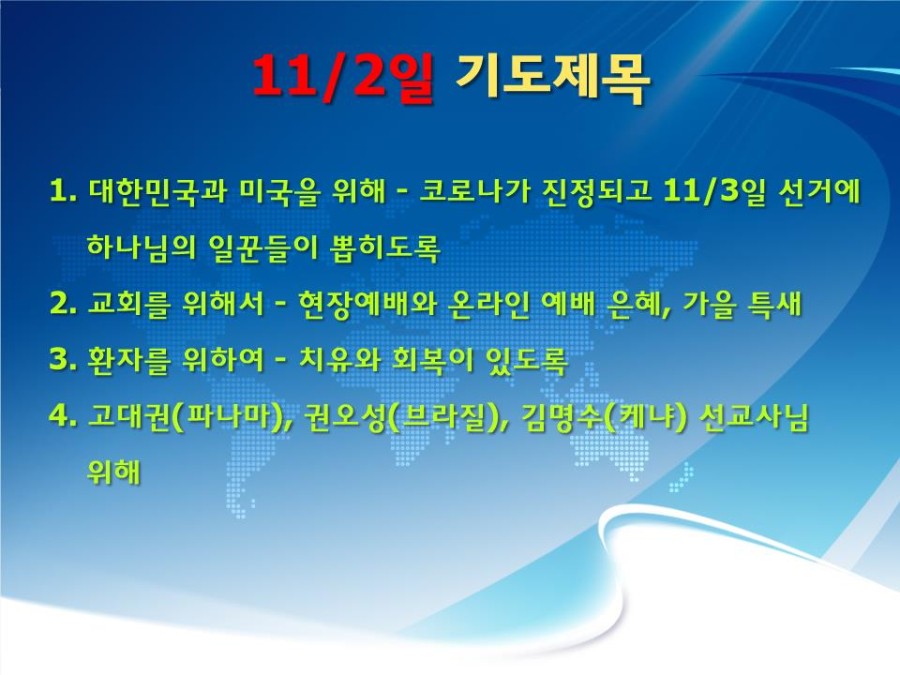 11/2일 기도제목

1. 대한민국과 미국을 위해 - 코로나가 진정되고 11/3일 선거에 하나님의 일꾼들이 뽑히도록

2. 교회를 위해서 - 현장예배와 온라인 예배 은혜, 가을 특새

3. 환자를 위하여 - 치유와 회복이 있도록

4. 고대권(파나마), 권오성(브라질), 김명수(케냐) 선교사님 위해